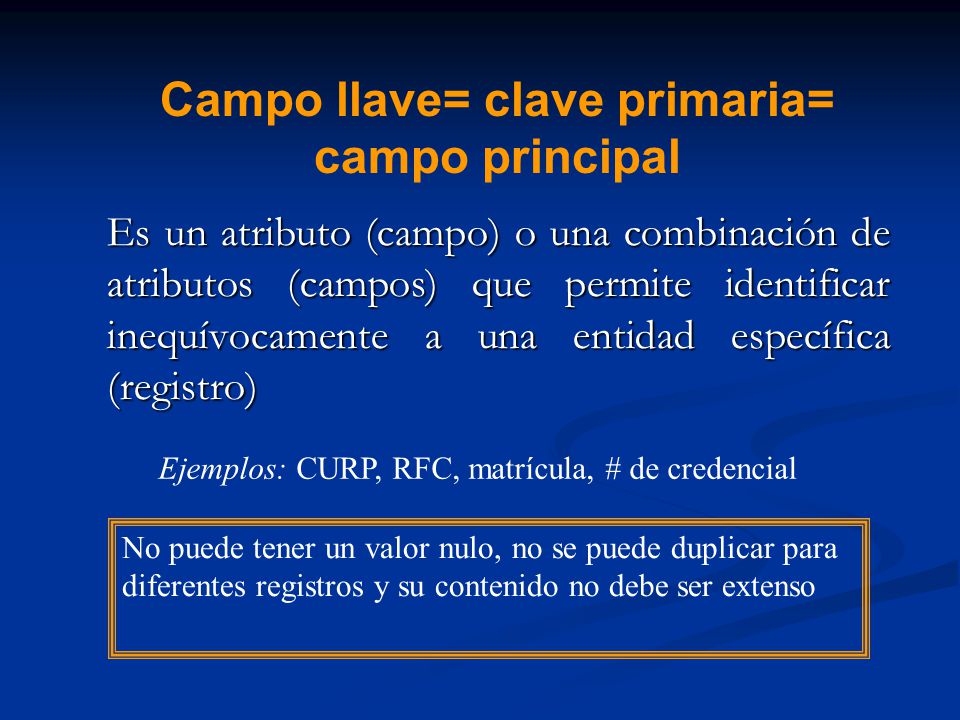 Campo llave= clave primaria= campo principal

Es un atributo (campo) o una combinación de atributos (campos) que permite identificar inequívocamente a una entidad específica (registro)

Ejemplos: CURP, RFC, matrícula, # de credencial

No puede tener un valor nulo, no se puede duplicar para diferentes registros y su contenido no debe ser extenso